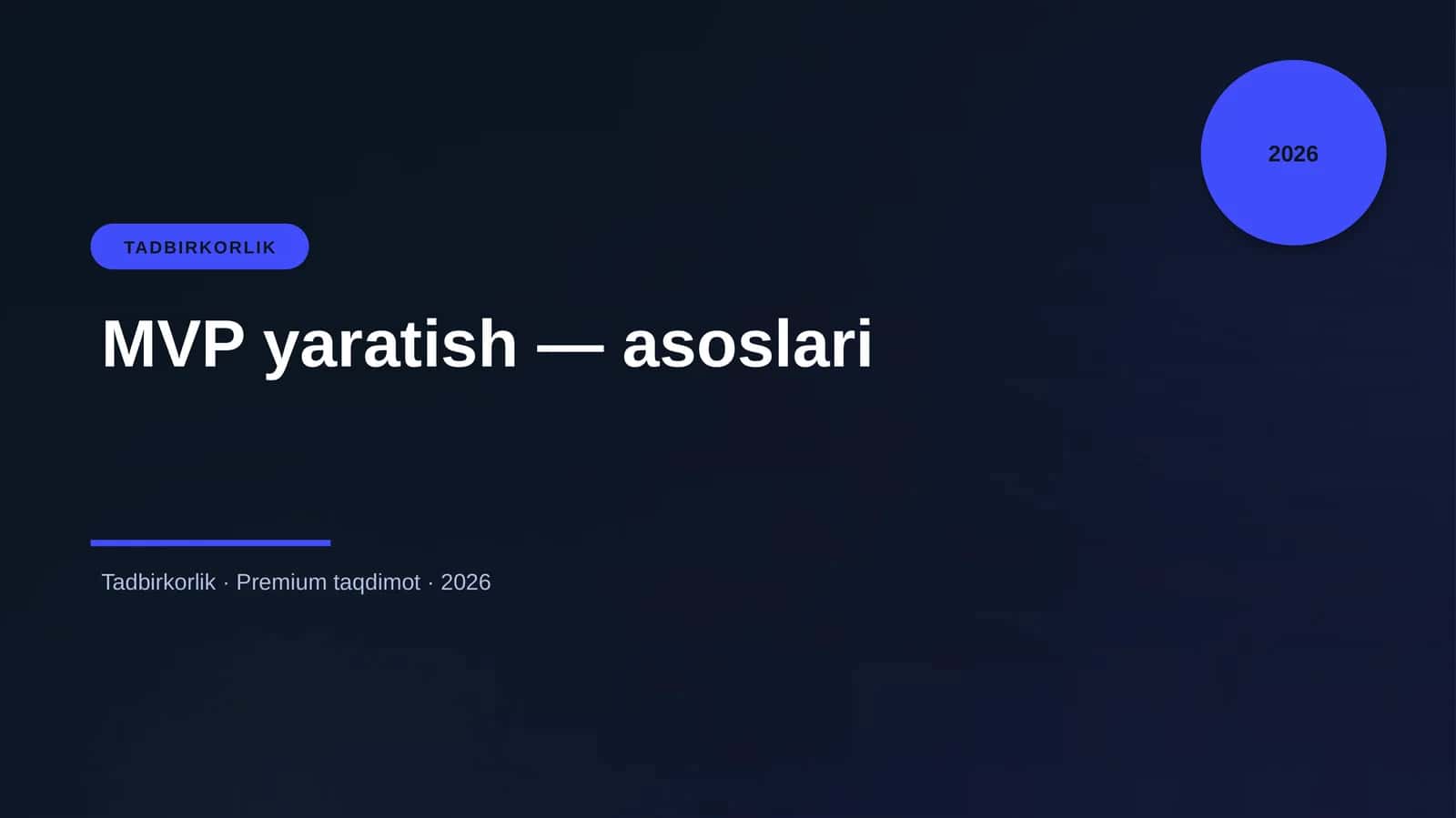 2026

TADBIRKORLIK

MVP yaratish — asoslari

Tadbirkorlik · Premium taqdimot · 2026